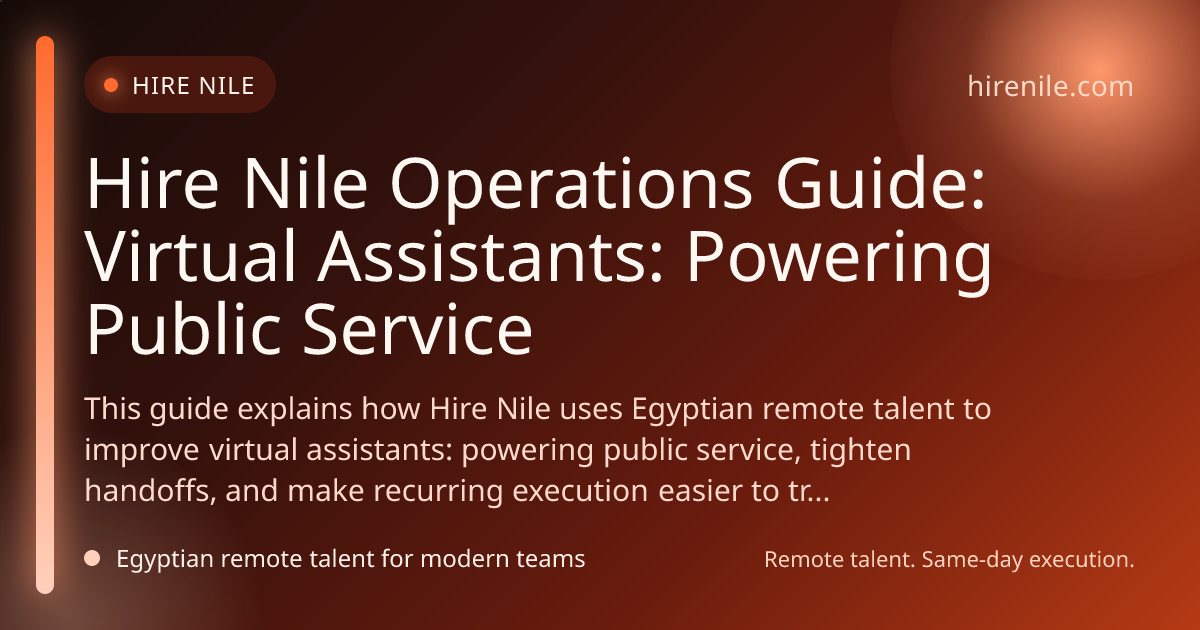 HIRE NILE

hirenile.com

Hire Nile Operations Guide: Virtual Assistants: Powering Public Service

This guide explains how Hire Nile uses Egyptian remote talent to improve virtual assistants: powering public service, tighten handoffs, and make recurring execution easier to tr...

Egyptian remote talent for modern teams

Remote talent. Same-day execution.